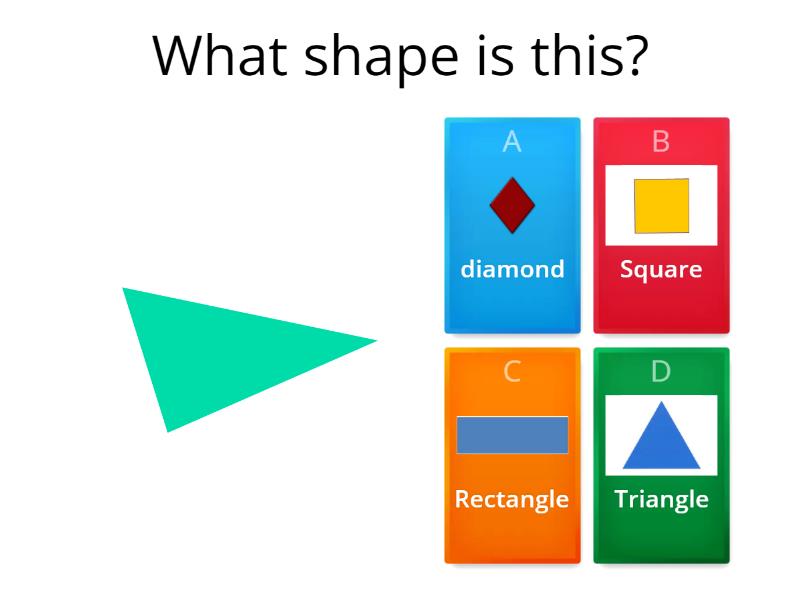 What shape is this?

A
diamond

B
Square

C
Rectangle

D
Triangle